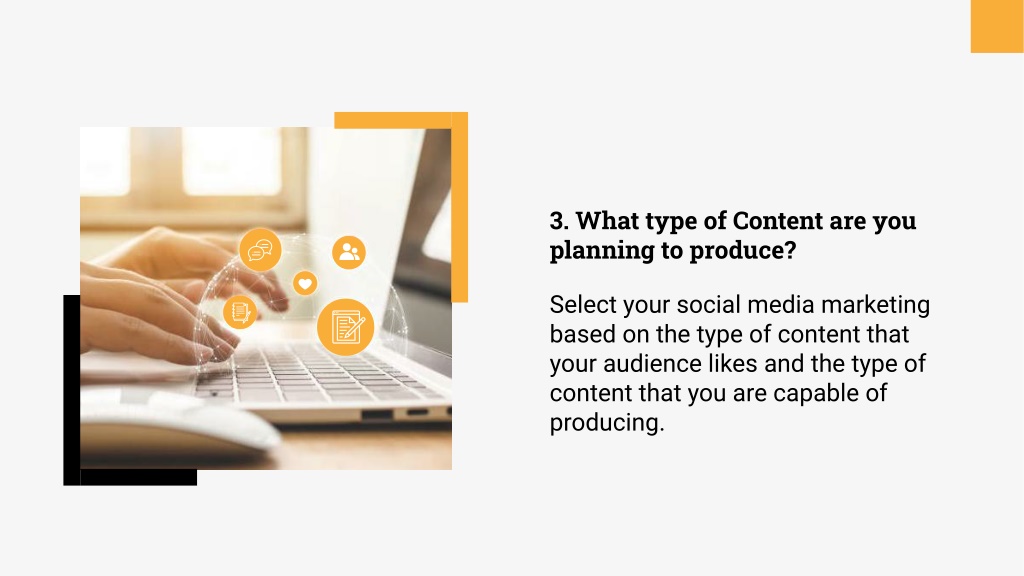 3. What type of Content are you planning to produce?

Select your social media marketing based on the type of content that your audience likes and the type of content that you are capable of producing.